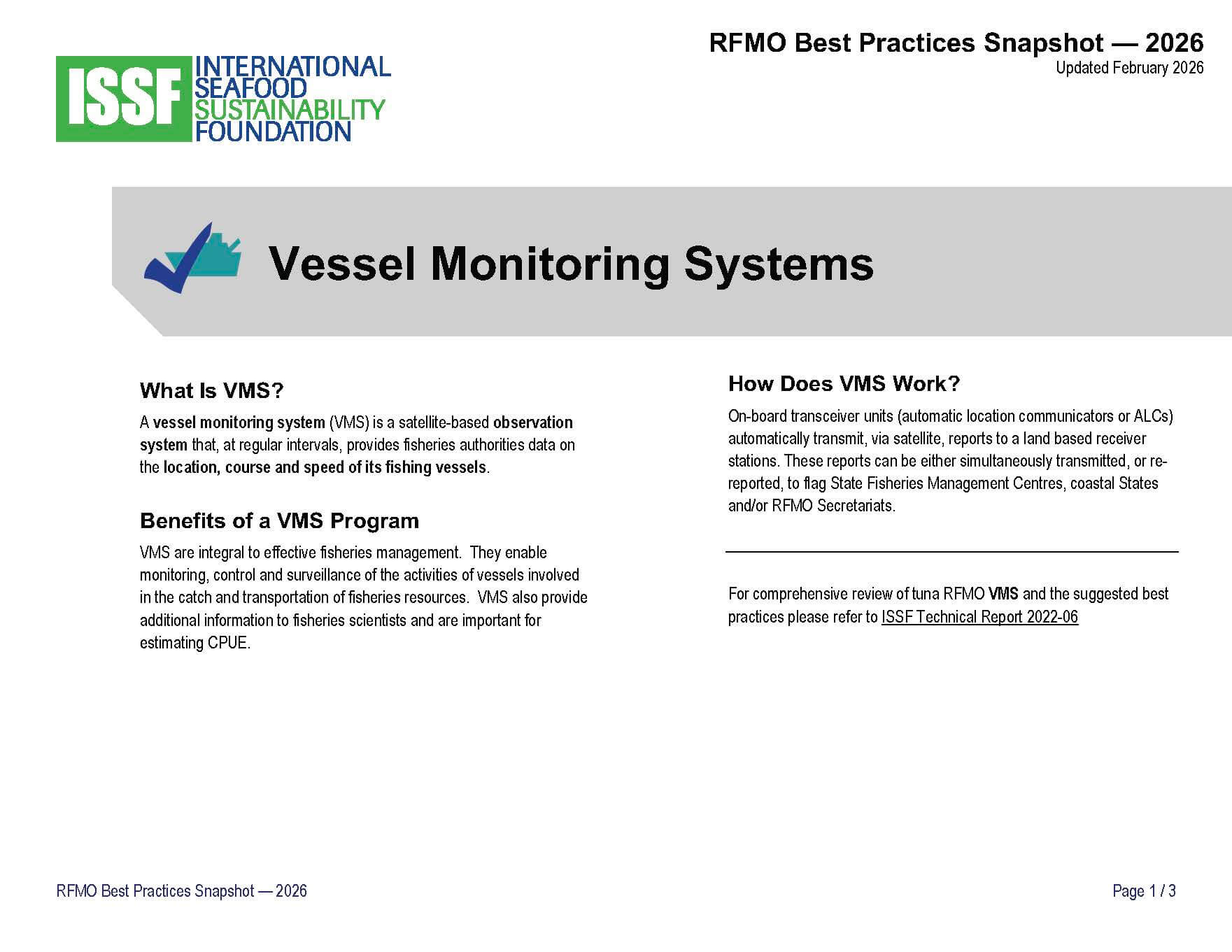 ISSF INTERNATIONAL SEAFOOD SUSTAINABILITY FOUNDATION

RFMO Best Practices Snapshot — 2026
Updated February 2026

Vessel Monitoring Systems

What Is VMS?

A vessel monitoring system (VMS) is a satellite-based observation system that, at regular intervals, provides fisheries authorities data on the location, course and speed of its fishing vessels.

Benefits of a VMS Program

VMS are integral to effective fisheries management. They enable monitoring, control and surveillance of the activities of vessels involved in the catch and transportation of fisheries resources. VMS also provide additional information to fisheries scientists and are important for estimating CPUE.

How Does VMS Work?

On-board transceiver units (automatic location communicators or ALCs) automatically transmit, via satellite, reports to a land based receiver stations. These reports can be either simultaneously transmitted, or re-reported, to flag State Fisheries Management Centres, coastal States and/or RFMO Secretariats.

For comprehensive review of tuna RFMO VMS and the suggested best practices please refer to ISSF Technical Report 2022-06

RFMO Best Practices Snapshot — 2026

Page 1 / 3